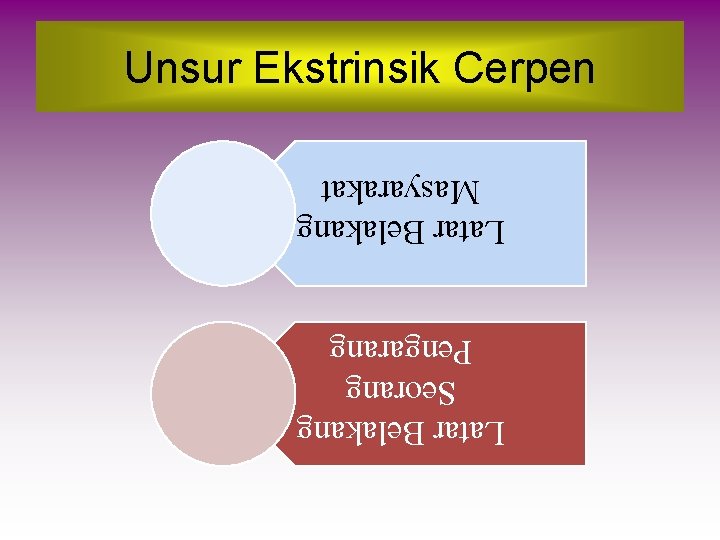 Unsur Ekstrinsik Cerpen

Latar Belakang Masyarakat

Latar Belakang Seorang Pengarang